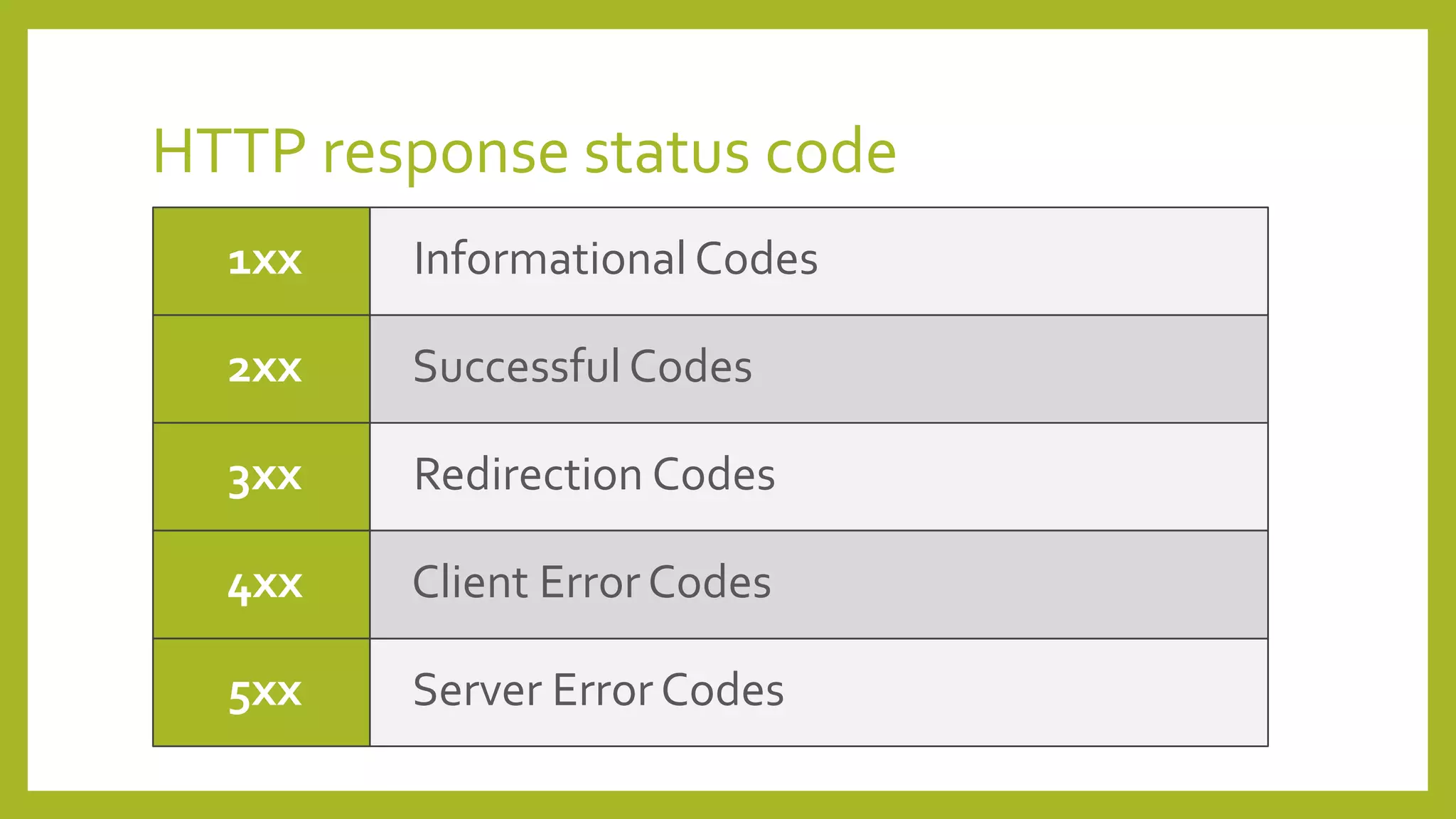 HTTP response status code

| 1xx | Informational Codes |
|---|---|
| 2xx | Successful Codes |
| 3xx | Redirection Codes |
| 4xx | Client Error Codes |
| 5xx | Server Error Codes |